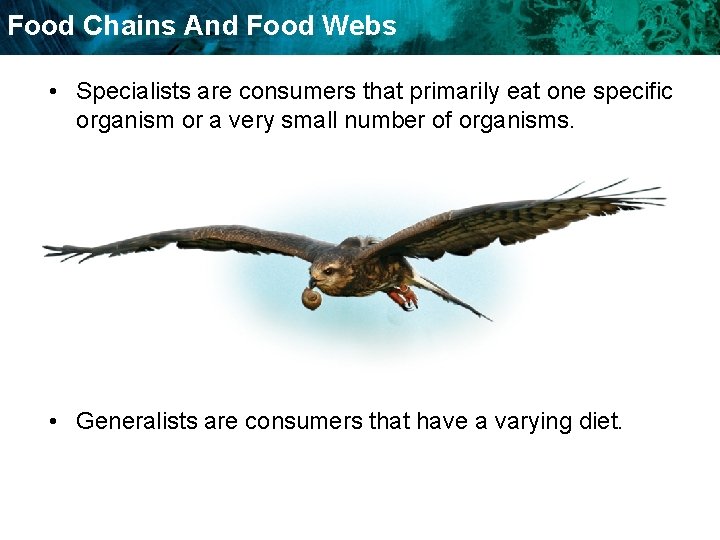 Food Chains And Food Webs

• Specialists are consumers that primarily eat one specific organism or a very small number of organisms.

• Generalists are consumers that have a varying diet.